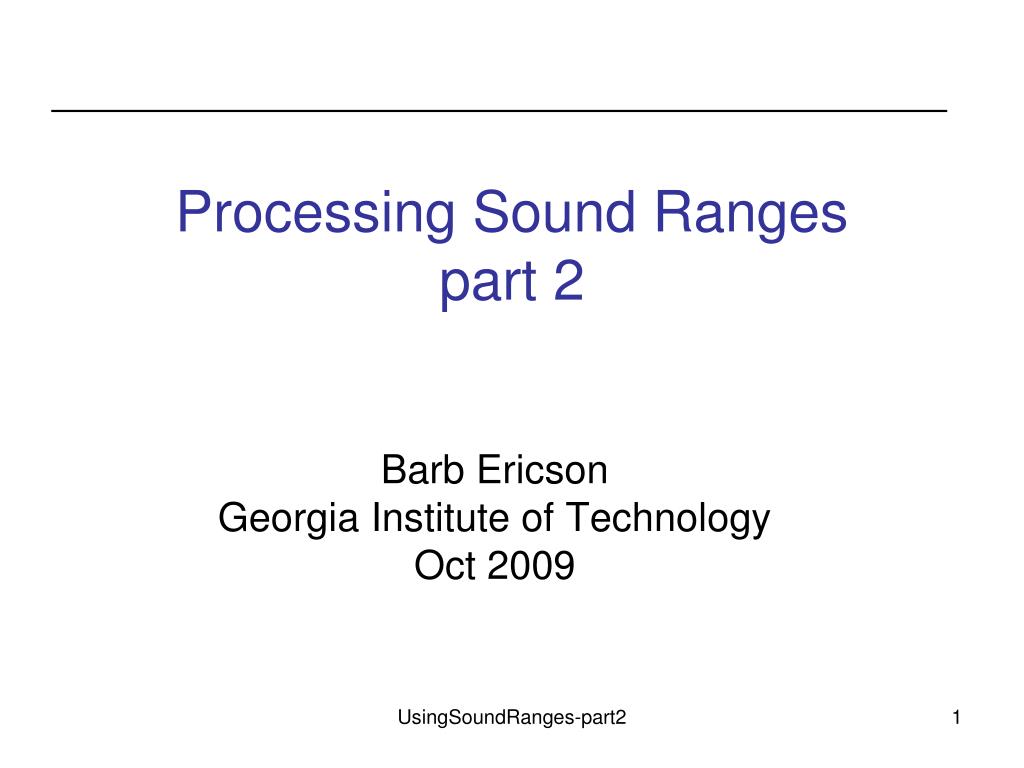 Processing Sound Ranges
part 2

Barb Ericson
Georgia Institute of Technology
Oct 2009

UsingSoundRanges-part2

1